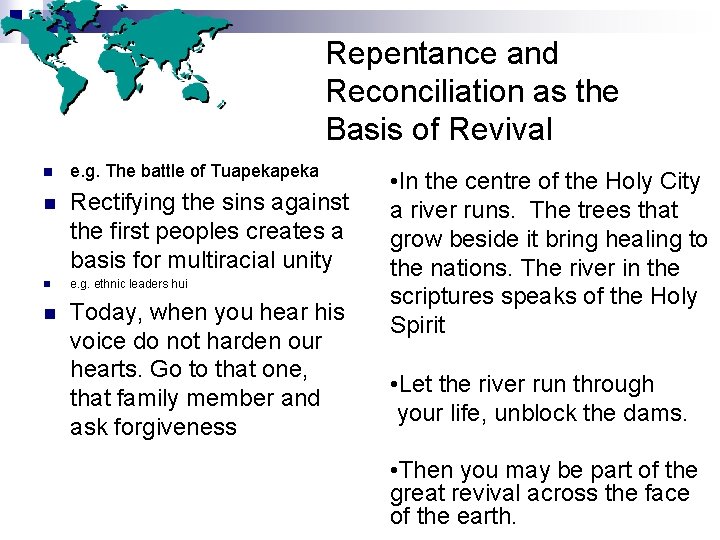 Repentance and Reconciliation as the Basis of Revival

- e.g. The battle of Tuapekapeka
- Rectifying the sins against the first peoples creates a basis for multiracial unity
- e.g. ethnic leaders hui
- Today, when you hear his voice do not harden our hearts. Go to that one, that family member and ask forgiveness

•In the centre of the Holy City a river runs. The trees that grow beside it bring healing to the nations. The river in the scriptures speaks of the Holy Spirit

•Let the river run through your life, unblock the dams.

•Then you may be part of the great revival across the face of the earth.